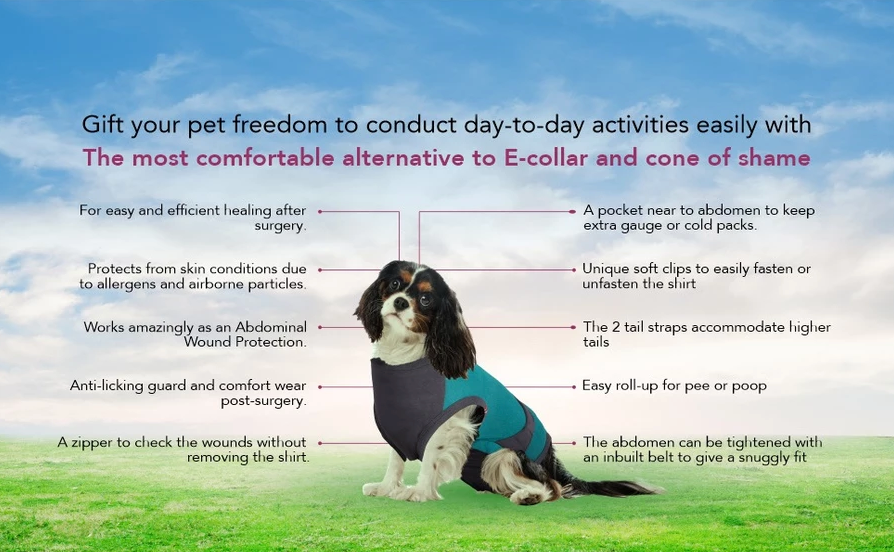 Gift your pet freedom to conduct day-to-day activities easily with
The most comfortable alternative to E-collar and cone of shame

For easy and efficient healing after surgery.

Protects from skin conditions due to allergens and airborne particles.

Works amazingly as an Abdominal Wound Protection.

Anti-licking guard and comfort wear post-surgery.

A zipper to check the wounds without removing the shirt.

A pocket near to abdomen to keep extra gauge or cold packs.

Unique soft clips to easily fasten or unfasten the shirt

The 2 tail straps accommodate higher tails

Easy roll-up for pee or poop

The abdomen can be tightened with an inbuilt belt to give a snuggly fit